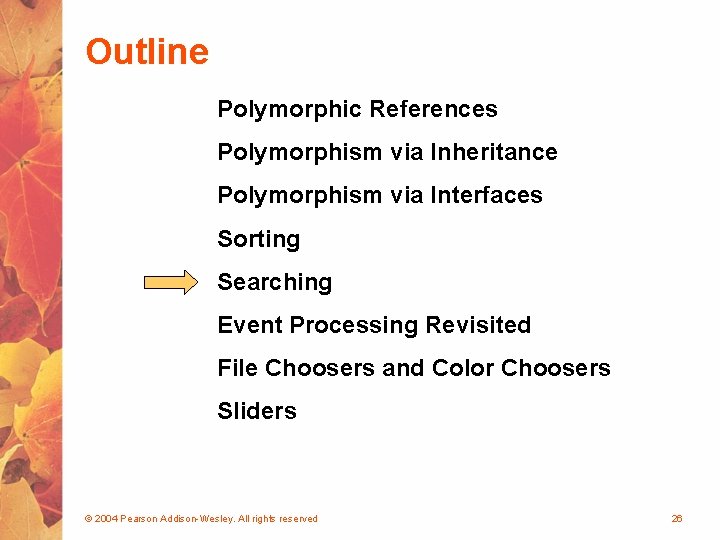 Outline

Polymorphic References

Polymorphism via Inheritance

Polymorphism via Interfaces

Sorting

Searching

Event Processing Revisited

File Choosers and Color Choosers

Sliders

© 2004 Pearson Addison-Wesley. All rights reserved

26